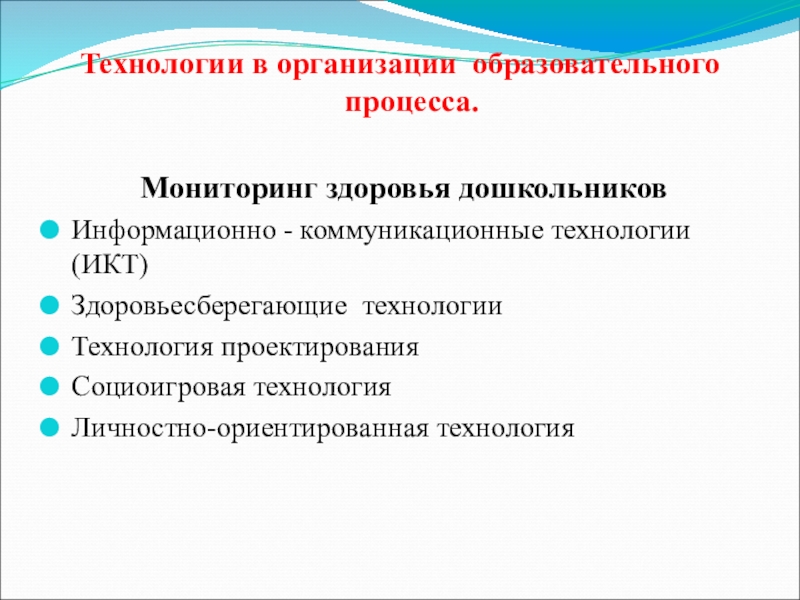 Технологии в организации образовательного процесса.

Мониторинг здоровья дошкольников

Информационно - коммуникационные технологии (ИКТ)

Здоровьесберегающие технологии

Технология проектирования

Социоигровая технология

Личностно-ориентированная технология